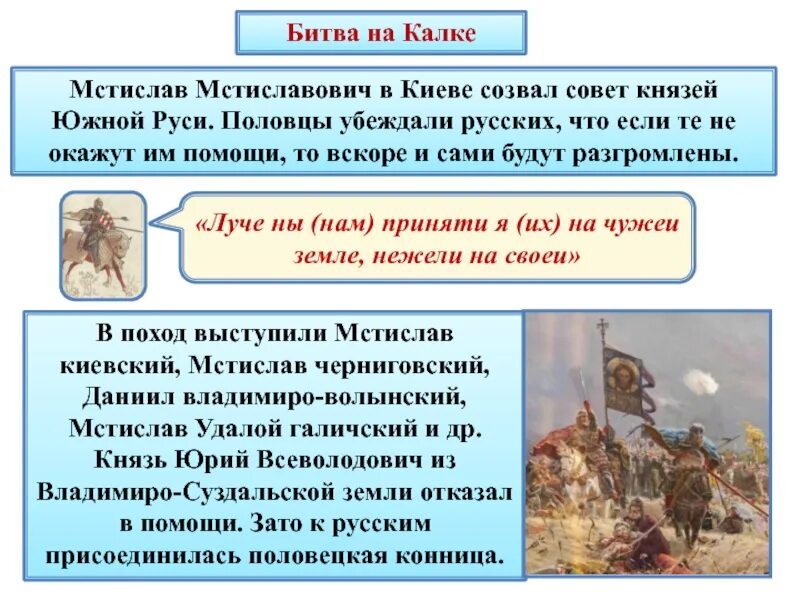 Битва на Калке

Мстислав Мстиславович в Киеве созвал совет князей Южной Руси. Половцы убеждали русских, что если те не окажут им помощи, то вскоре и сами будут разгромлены.

«Луче ны (нам) приняти я (их) на чужеи земле, нежели на своеи»

В поход выступили Мстислав киевский, Мстислав черниговский, Даниил владимиро-волынский, Мстислав Удалой галичский и др. Князь Юрий Всеволодович из Владимиро-Суздальской земли отказал в помощи. Зато к русским присоединилась половецкая конница.